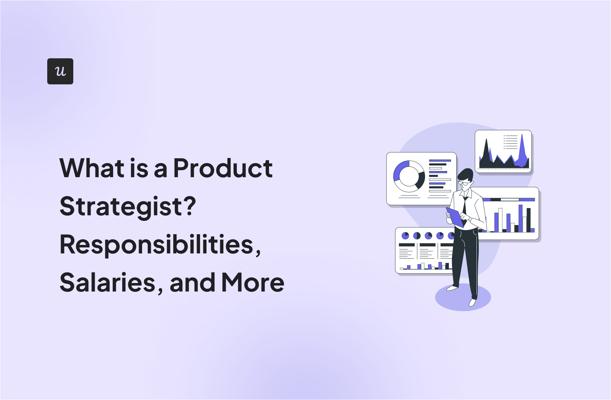 u

What is a Product Strategist? Responsibilities, Salaries, and More